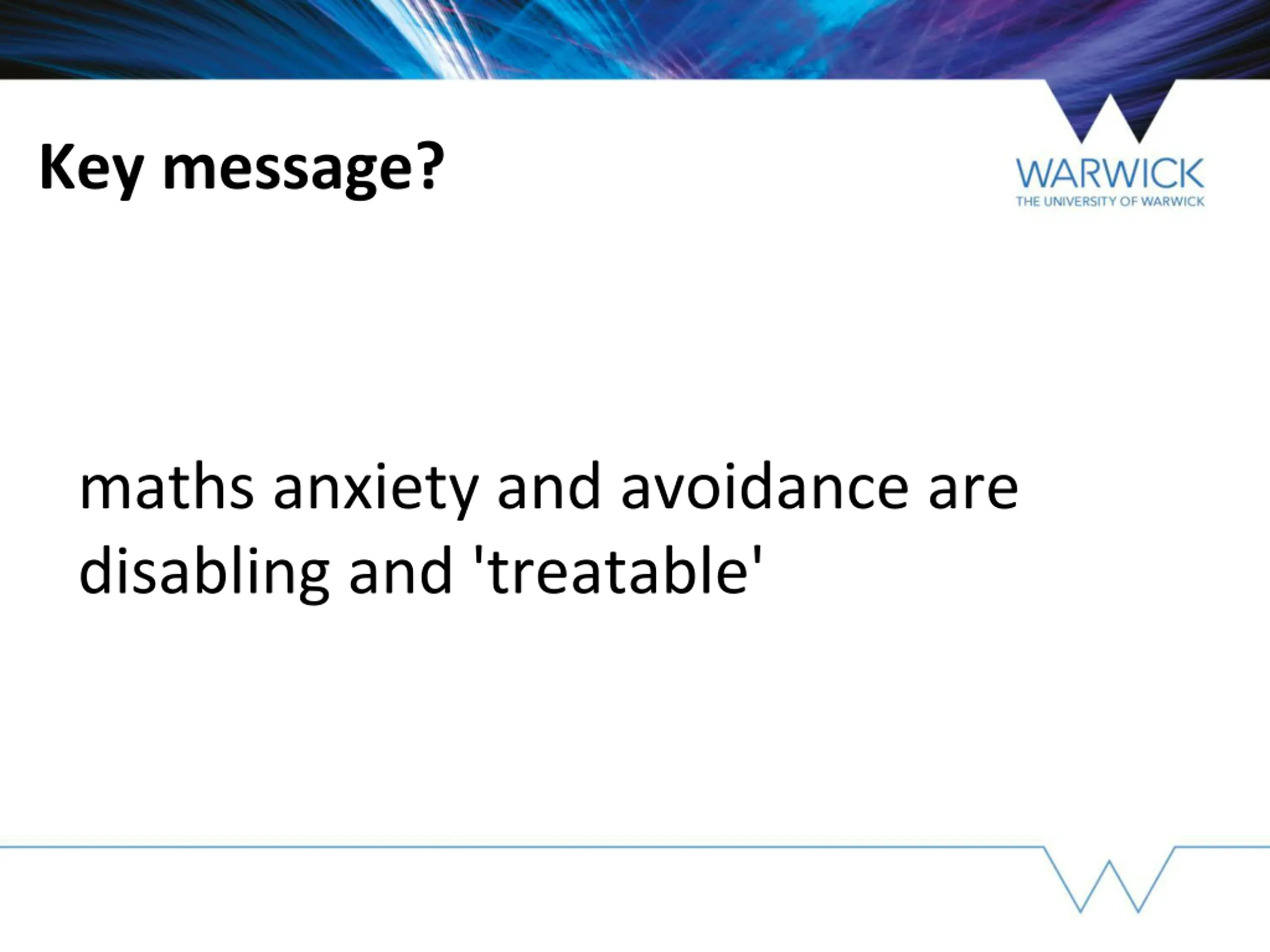 Key message?

WARWICK
THE UNIVERSITY OF WARWICK

maths anxiety and avoidance are disabling and 'treatable'